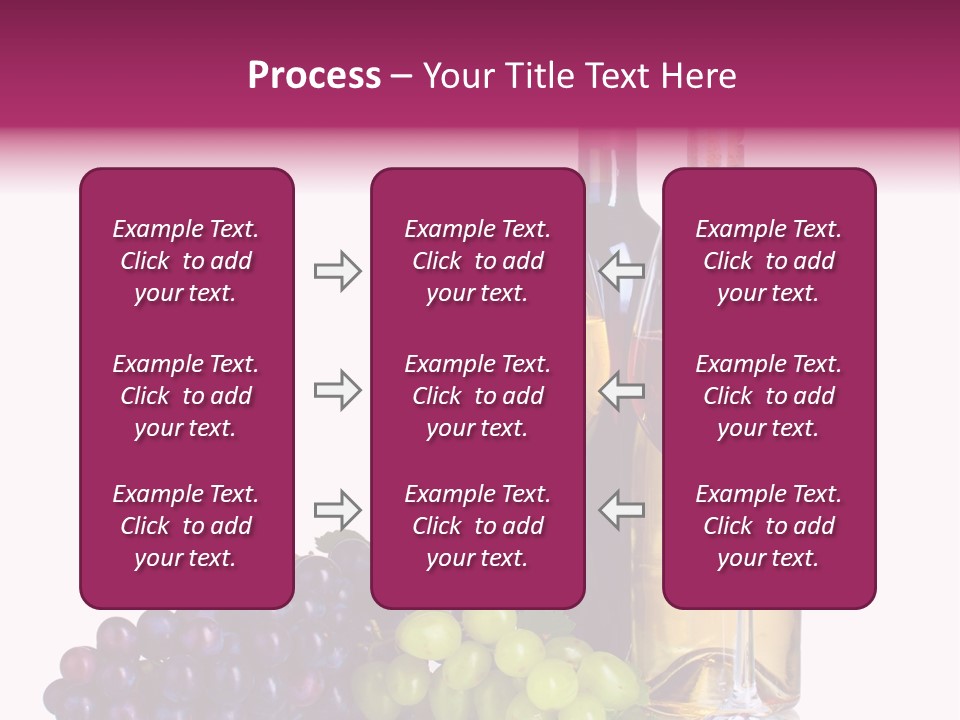 Process – Your Title Text Here

Example Text. Click to add your text.

Example Text. Click to add your text.

Example Text. Click to add your text.

Example Text. Click to add your text.

Example Text. Click to add your text.

Example Text. Click to add your text.

Example Text. Click to add your text.

Example Text. Click to add your text.

Example Text. Click to add your text.